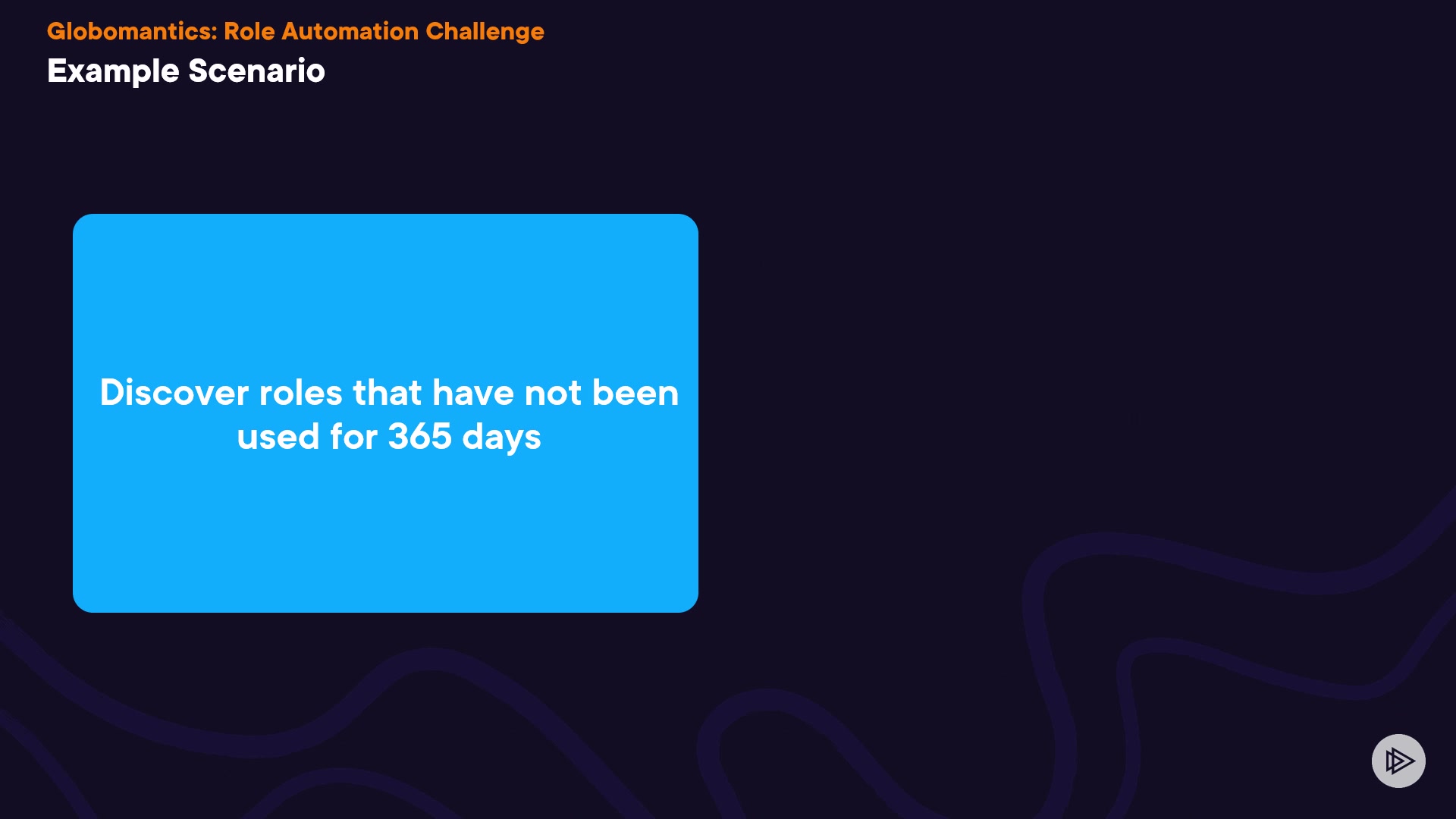 Globomantics: Role Automation Challenge
Example Scenario

Discover roles that have not been used for 365 days